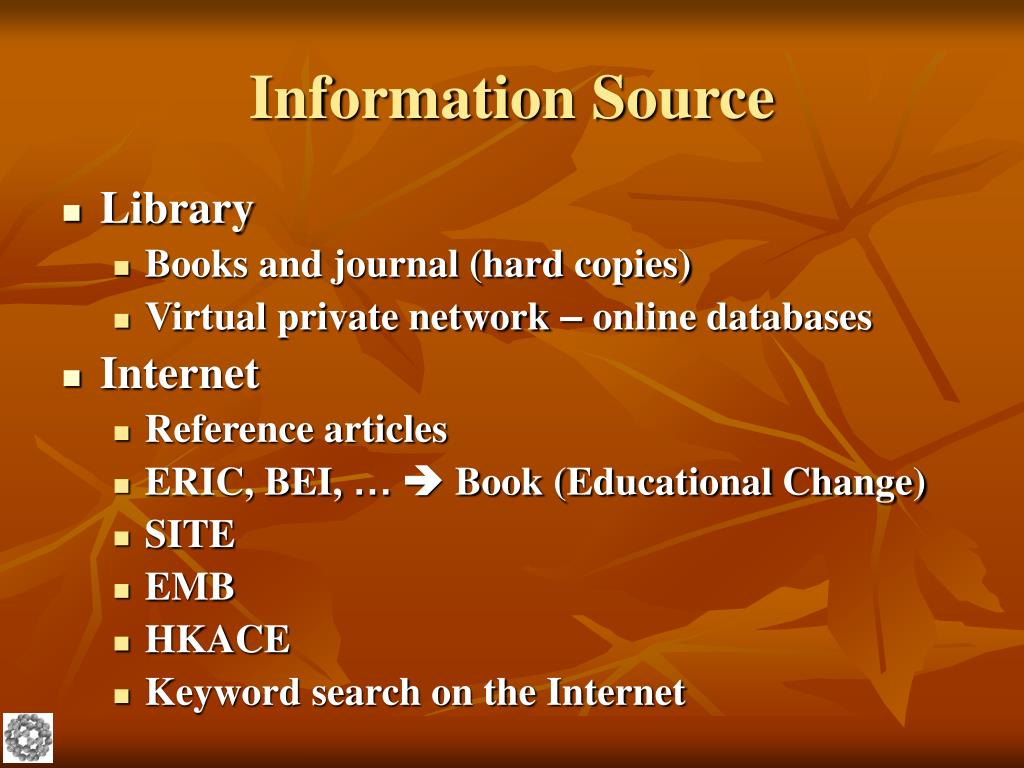 Information Source

- Library
  - Books and journal (hard copies)
  - Virtual private network – online databases
- Internet
  - Reference articles
  - ERIC, BEI, … → Book (Educational Change)
  - SITE
  - EMB
  - HKACE
  - Keyword search on the Internet